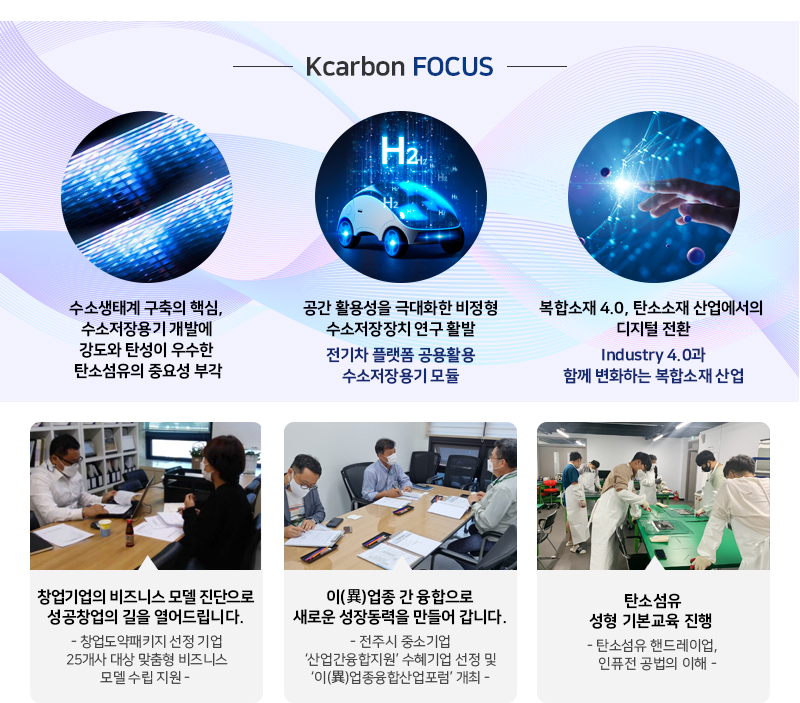 Kcarbon FOCUS

$H_2$

수소생태계 구축의 핵심, 수소저장용기 개발에 강도와 탄성이 우수한 탄소섬유의 중요성 부각

공간 활용성을 극대화한 비정형 수소저장장치 연구 활발

전기차 플랫폼 공용활용 수소저장용기 모듈

복합소재 4.0, 탄소소재 산업에서의 디지털 전환

Industry 4.0과 함께 변화하는 복합소재 산업

창업기업의 비즈니스 모델 진단으로 성공창업의 길을 열어드립니다.

- 창업도약패키지 선정 기업 25개사 대상 맞춤형 비즈니스 모델 수립 지원 -

이(異)업종 간 융합으로 새로운 성장동력을 만들어 갑니다.

- 전주시 중소기업 '산업간융합지원' 수혜기업 선정 및 '이(異)업종융합산업포럼' 개최 -

탄소섬유 성형 기본교육 진행

- 탄소섬유 핸드레이업, 인퓨전 공법의 이해 -